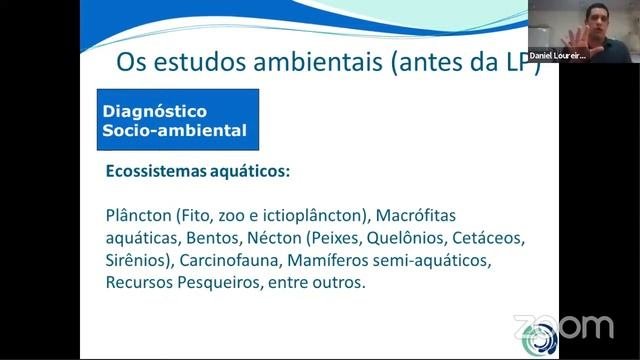 Daniel Loureir...

Os estudos ambientais (antes da LP)

Diagnóstico Socio-ambiental

Ecossistemas aquáticos:

Plâncton (Fito, zoo e ictioplâncton), Macrófitas aquáticas, Bentos, Nécton (Peixes, Quelônios, Cetáceos, Sirênios), Carcinofauna, Mamíferos semi-aquáticos, Recursos Pesqueiros, entre outros.

zoom